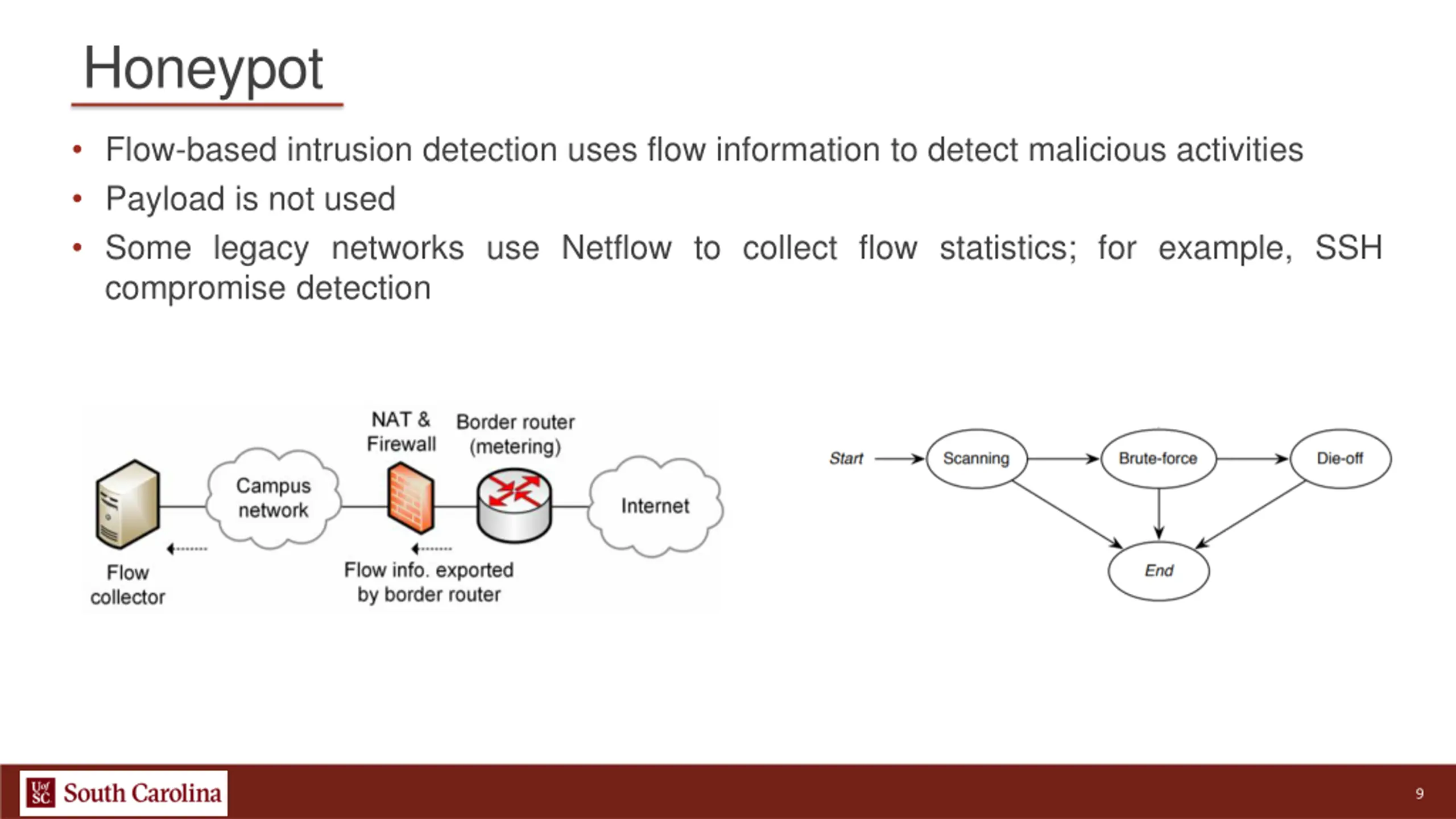 Honeypot

• Flow-based intrusion detection uses flow information to detect malicious activities
• Payload is not used
• Some legacy networks use Netflow to collect flow statistics; for example, SSH compromise detection

NAT & Firewall
Border router (metering)
Campus network
Internet
Flow collector
Flow info. exported by border router

Start
Scanning
Brute-force
Die-off
End

UofSC South Carolina
9